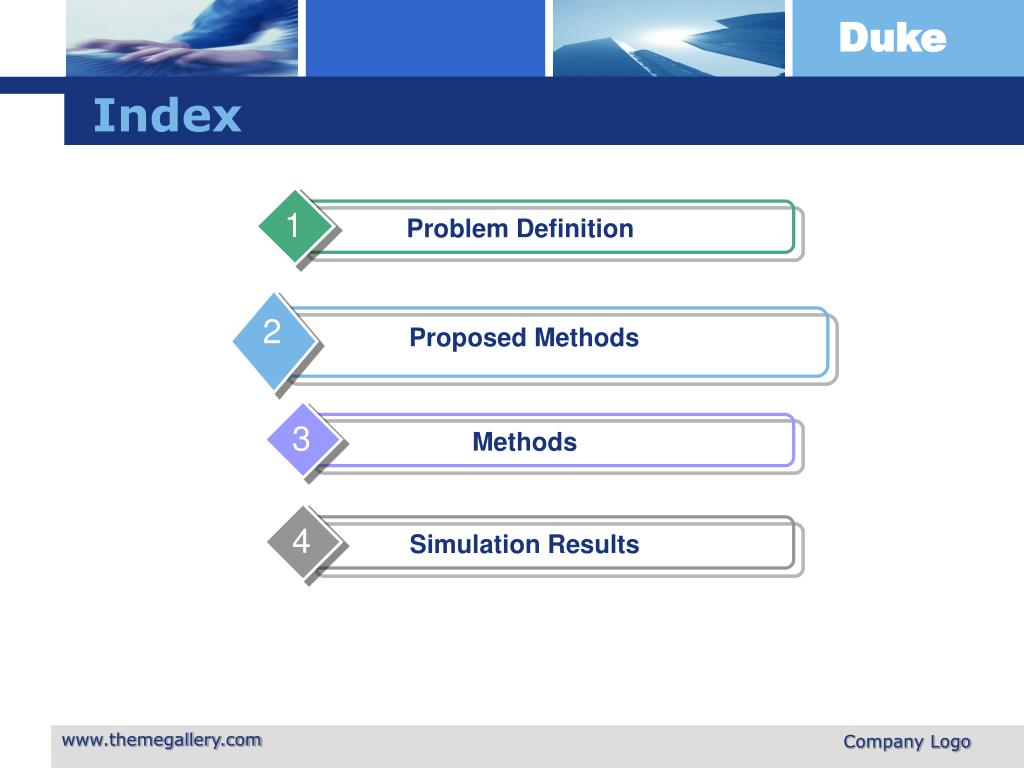 Duke

Index

1 Problem Definition

2 Proposed Methods

3 Methods

4 Simulation Results

www.themegallery.com

Company Logo